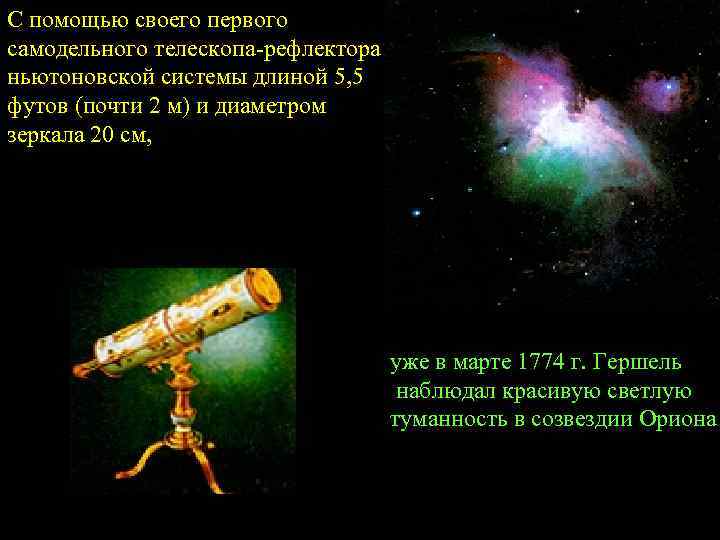 С помощью своего первого самодельного телескопа-рефлектора ньютоновской системы длиной 5,5 футов (почти 2 м) и диаметром зеркала 20 см,

уже в марте 1774 г. Гершель наблюдал красивую светлую туманность в созвездии Ориона